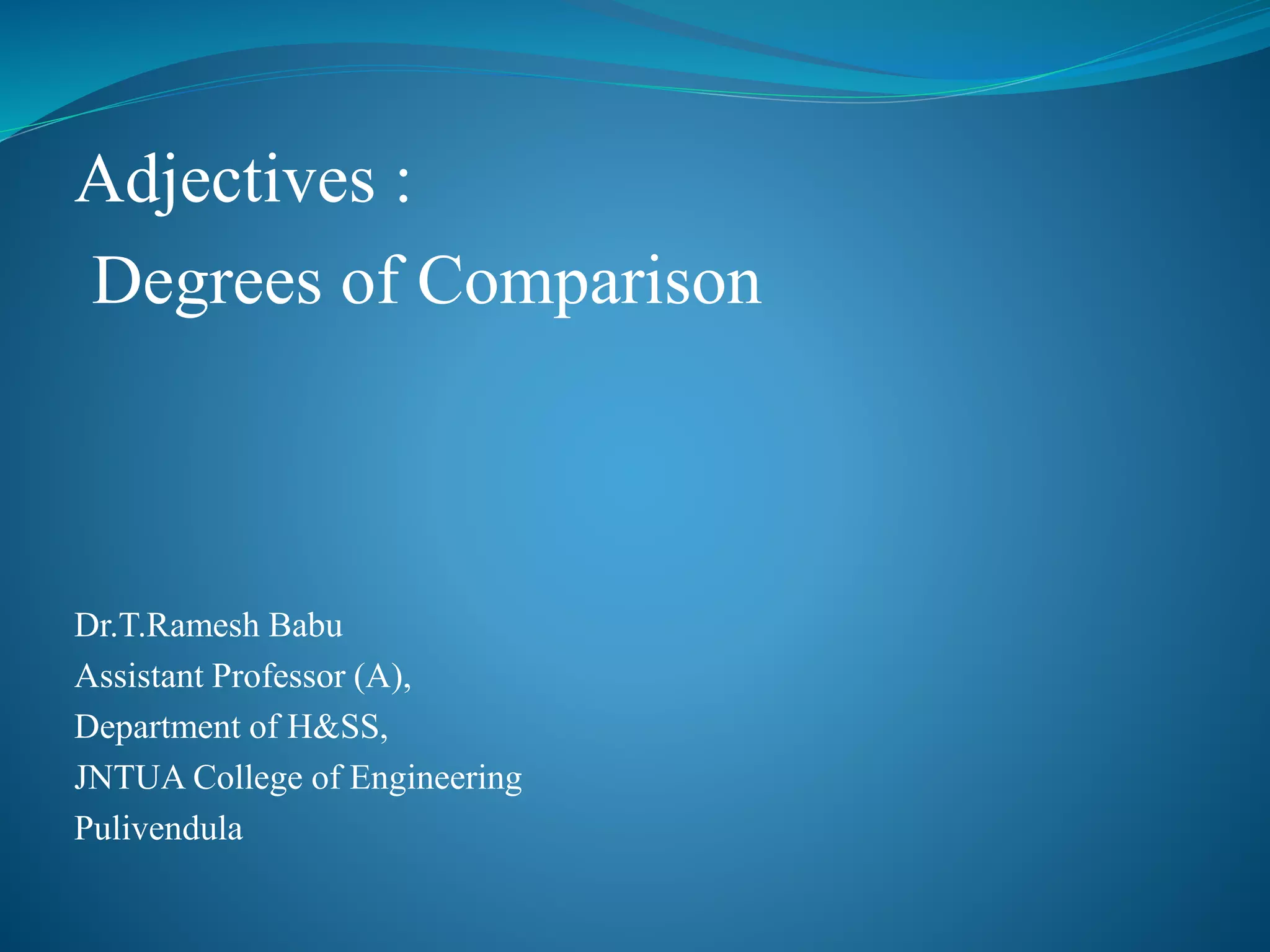 Adjectives :
Degrees of Comparison

Dr.T.Ramesh Babu
Assistant Professor (A),
Department of H&SS,
JNTUA College of Engineering
Pulivendula